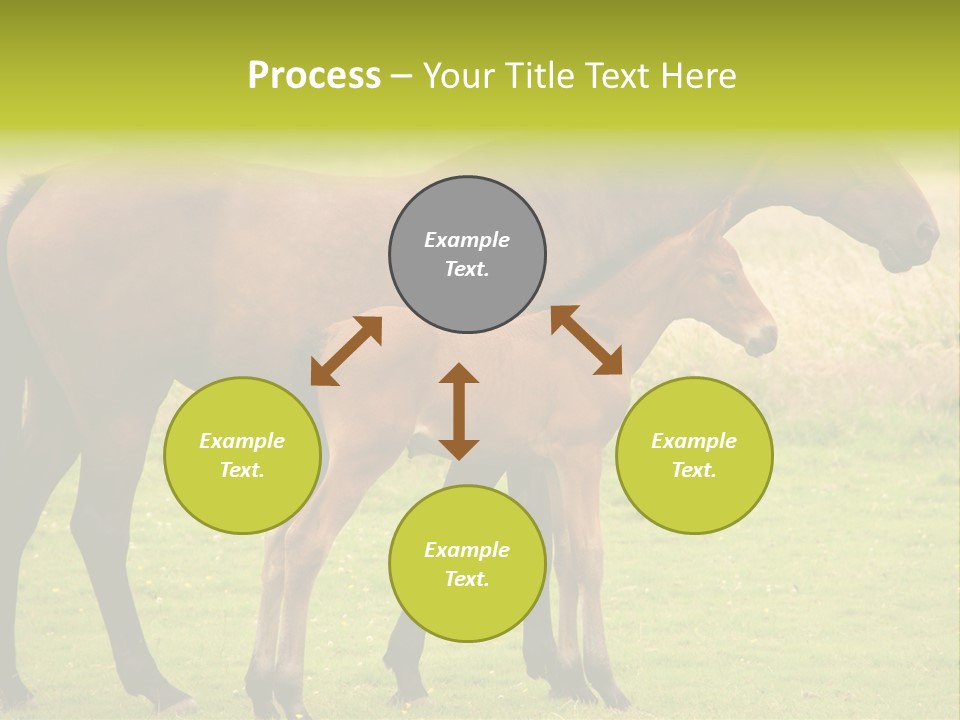 Process – Your Title Text Here

Example Text.

Example Text.

Example Text.

Example Text.